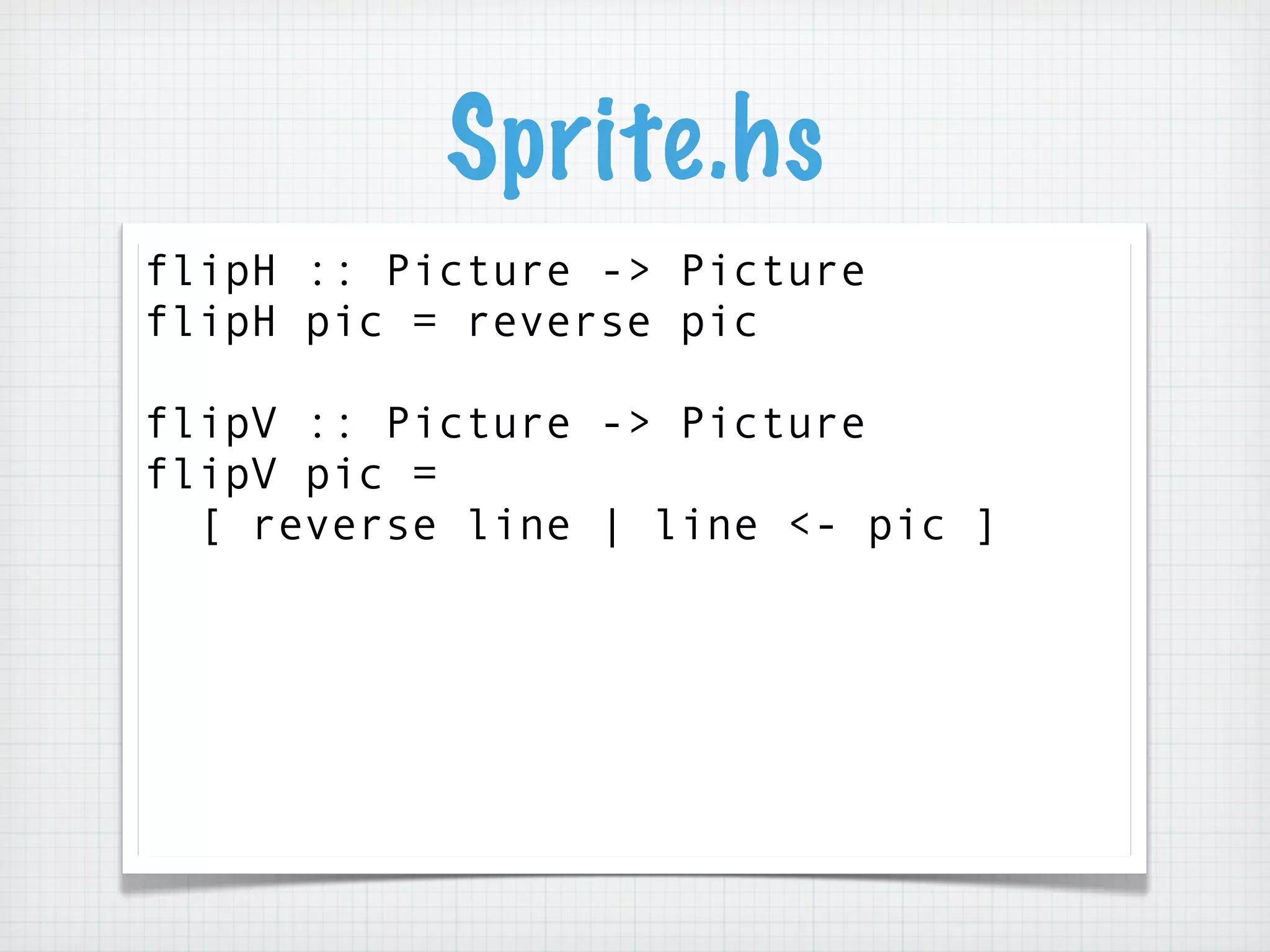 Sprite.hs

flipH :: Picture -> Picture
flipH pic = reverse pic

flipV :: Picture -> Picture
flipV pic =
  [ reverse line | line <- pic ]